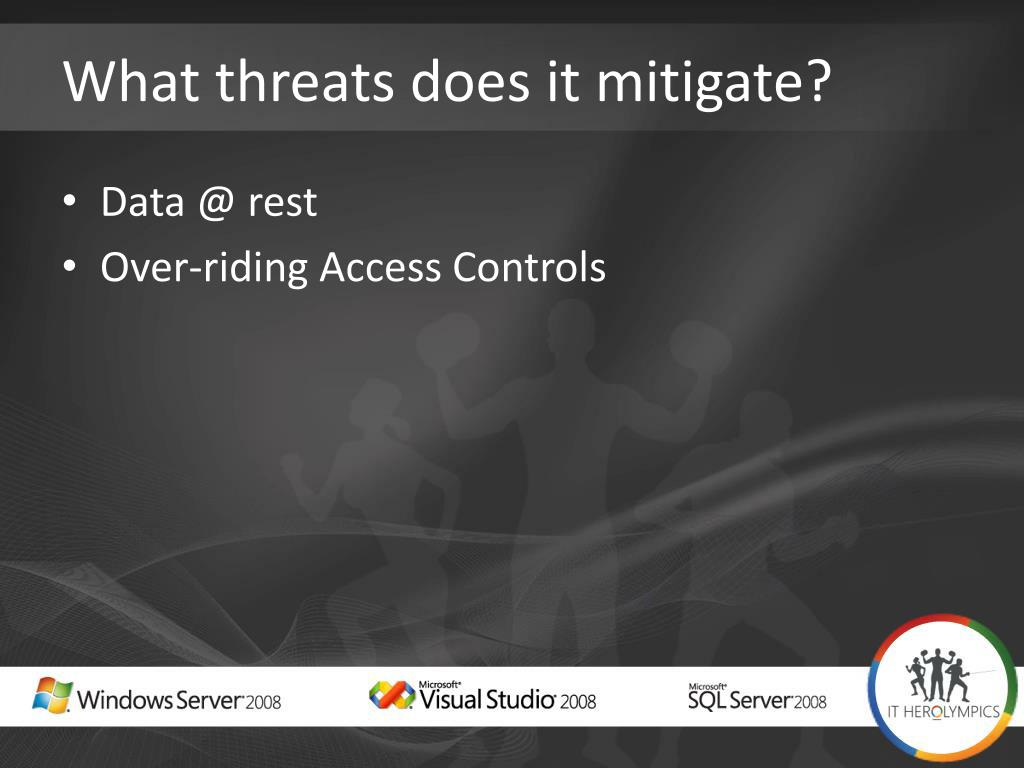 What threats does it mitigate?

• Data @ rest
• Over-riding Access Controls

Windows Server 2008

Microsoft Visual Studio 2008

Microsoft SQL Server 2008

IT HEROLYMPICS